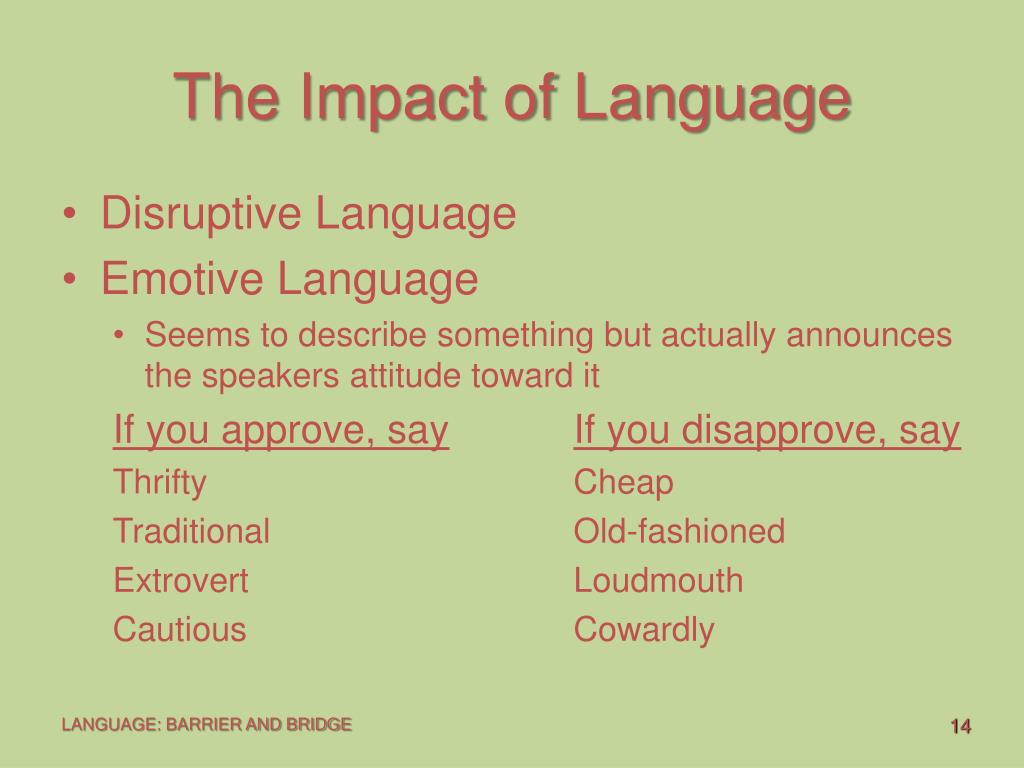 The Impact of Language

• Disruptive Language
• Emotive Language
  • Seems to describe something but actually announces the speakers attitude toward it

| If you approve, say | If you disapprove, say |
|---|---|
| Thrifty | Cheap |
| Traditional | Old-fashioned |
| Extrovert | Loudmouth |
| Cautious | Cowardly |

LANGUAGE: BARRIER AND BRIDGE

14